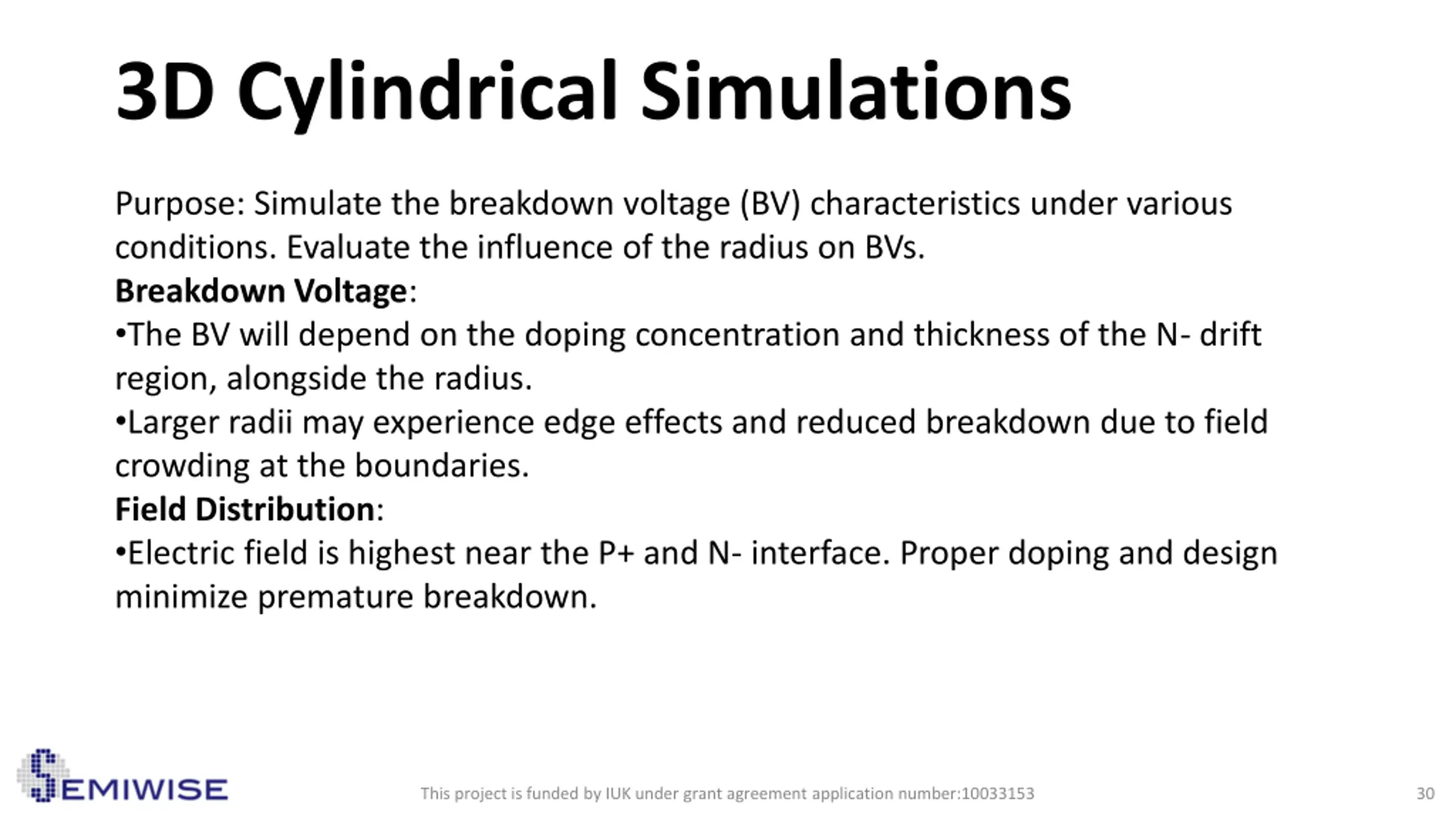 3D Cylindrical Simulations

Purpose: Simulate the breakdown voltage (BV) characteristics under various conditions. Evaluate the influence of the radius on BVs.

Breakdown Voltage:

•The BV will depend on the doping concentration and thickness of the N- drift region, alongside the radius.

•Larger radii may experience edge effects and reduced breakdown due to field crowding at the boundaries.

Field Distribution:

•Electric field is highest near the P+ and N- interface. Proper doping and design minimize premature breakdown.

SEMIWISE

This project is funded by IUK under grant agreement application number:10033153

30